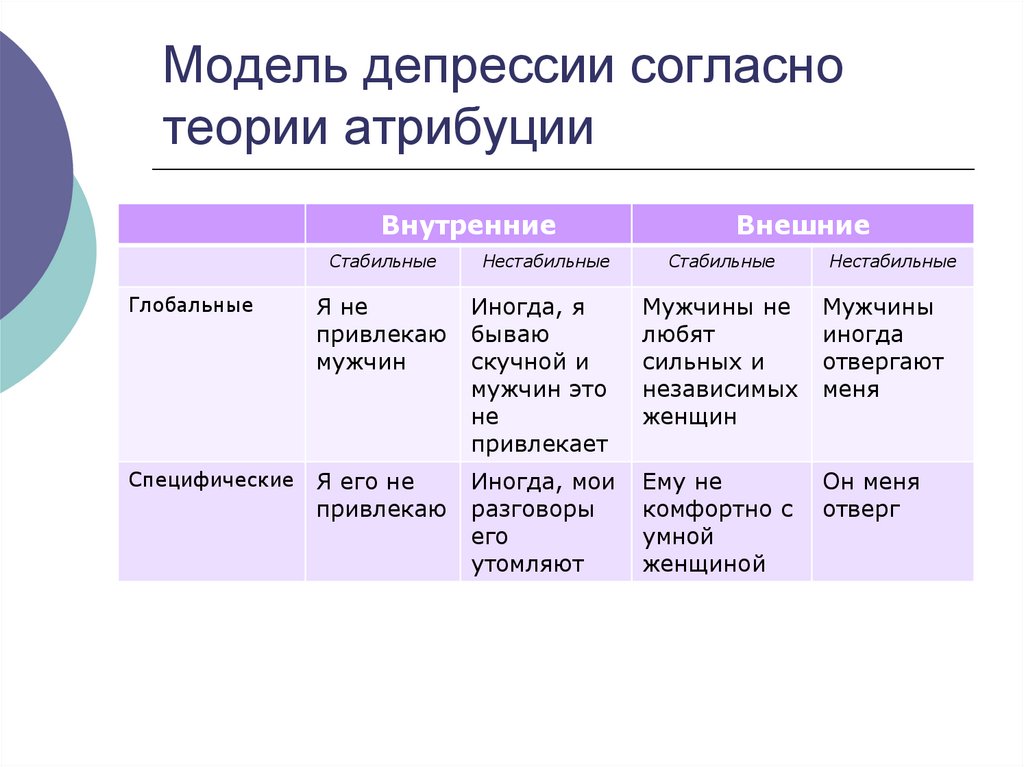 Модель депрессии согласно теории атрибуции

| | Внутренние | | Внешние | |
|---|---|---|---|---|
| | Стабильные | Нестабильные | Стабильные | Нестабильные |
| Глобальные | Я не привлекаю мужчин | Иногда, я бываю скучной и мужчин это не привлекает | Мужчины не любят сильных и независимых женщин | Мужчины иногда отвергают меня |
| Специфические | Я его не привлекаю | Иногда, мои разговоры его утомляют | Ему не комфортно с умной женщиной | Он меня отверг |